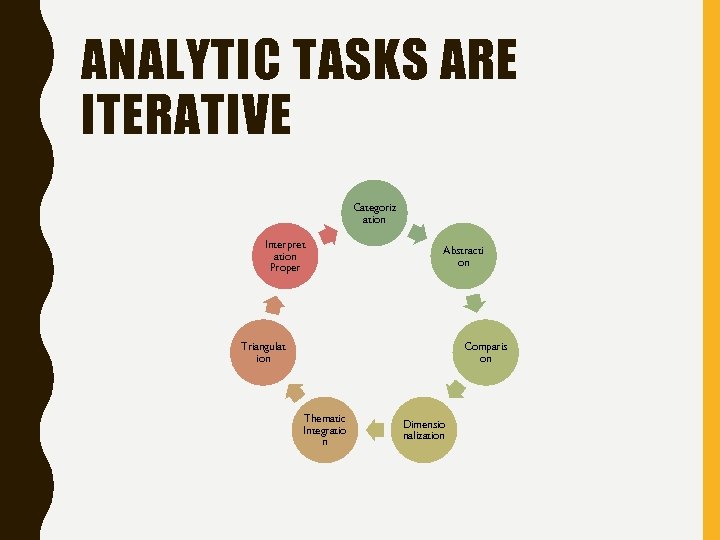 ANALYTIC TASKS ARE ITERATIVE

Categorization

Abstraction

Comparison

Dimensionalization

Thematic Integration

Triangulation

Interpretation Proper